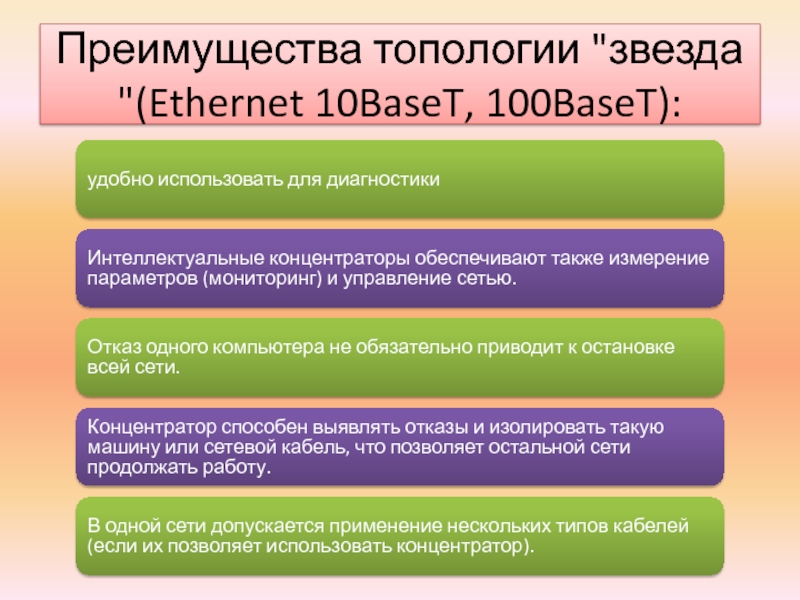 Преимущества топологии "звезда "(Ethernet 10BaseT, 100BaseT):

удобно использовать для диагностики

Интеллектуальные концентраторы обеспечивают также измерение параметров (мониторинг) и управление сетью.

Отказ одного компьютера не обязательно приводит к остановке всей сети.

Концентратор способен выявлять отказы и изолировать такую машину или сетевой кабель, что позволяет остальной сети продолжать работу.

В одной сети допускается применение нескольких типов кабелей (если их позволяет использовать концентратор).